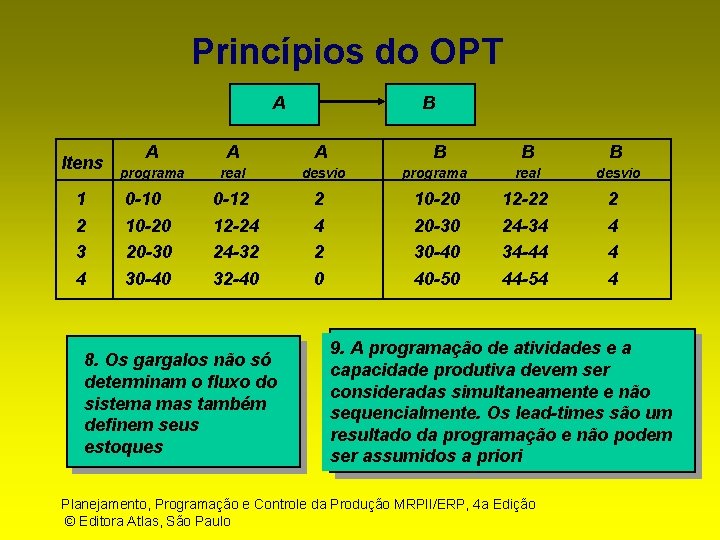 Princípios do OPT

A

B

| Itens | A programa | A real | A desvio | B programa | B real | B desvio |
|---|---|---|---|---|---|---|
| 1 | 0-10 | 0-12 | 2 | 10-20 | 12-22 | 2 |
| 2 | 10-20 | 12-24 | 4 | 20-30 | 24-34 | 4 |
| 3 | 20-30 | 24-32 | 2 | 30-40 | 34-44 | 4 |
| 4 | 30-40 | 32-40 | 0 | 40-50 | 44-54 | 4 |

8. Os gargalos não só determinam o fluxo do sistema mas também definem seus estoques

9. A programação de atividades e a capacidade produtiva devem ser consideradas simultaneamente e não sequencialmente. Os lead-times são um resultado da programação e não podem ser assumidos a priori

Planejamento, Programação e Controle da Produção MRPII/ERP, 4a Edição
© Editora Atlas, São Paulo